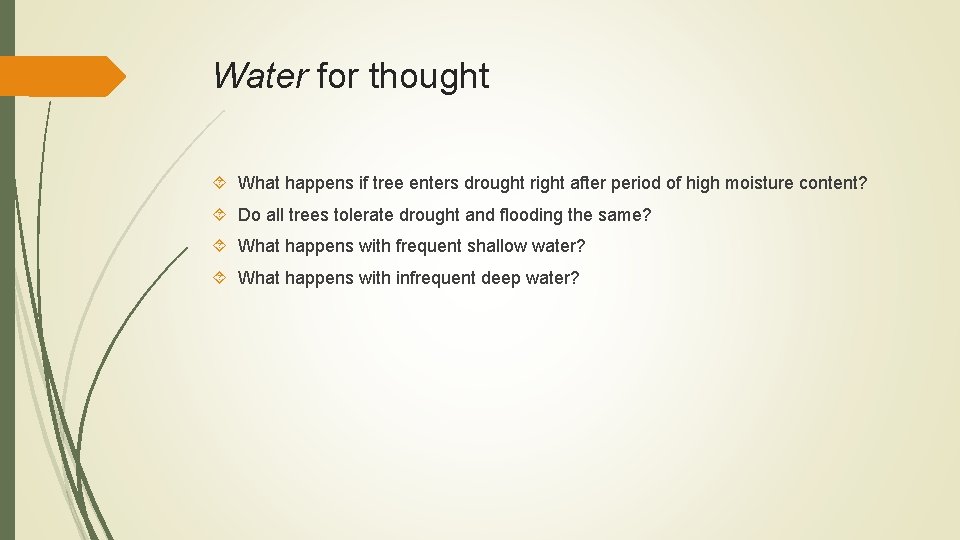 Water for thought

What happens if tree enters drought right after period of high moisture content?

Do all trees tolerate drought and flooding the same?

What happens with frequent shallow water?

What happens with infrequent deep water?